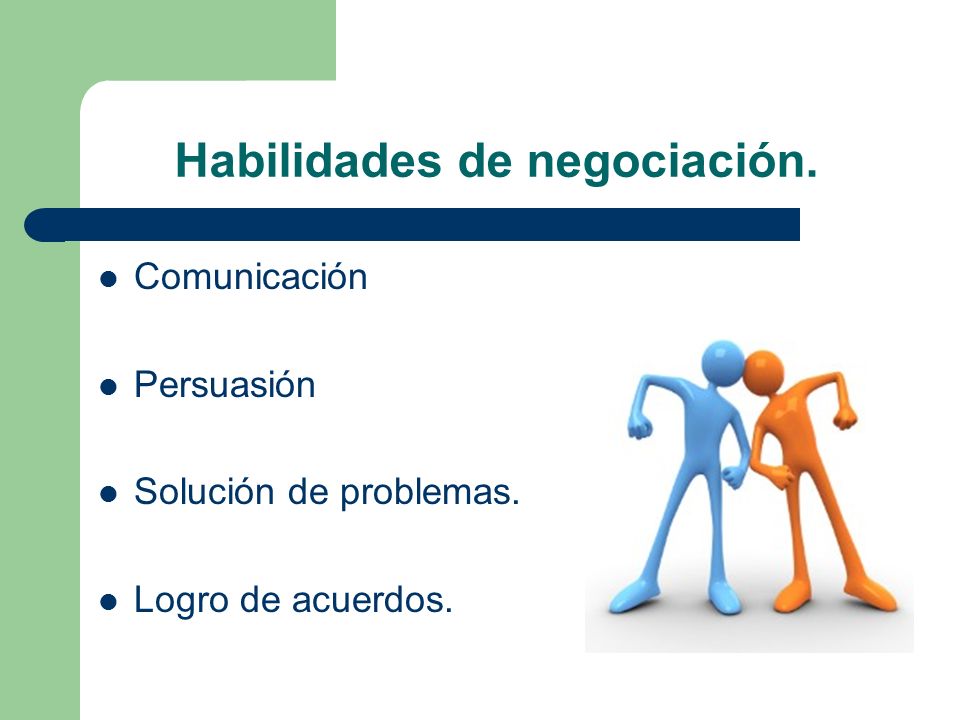 Habilidades de negociación.

- Comunicación
- Persuasión
- Solución de problemas.
- Logro de acuerdos.